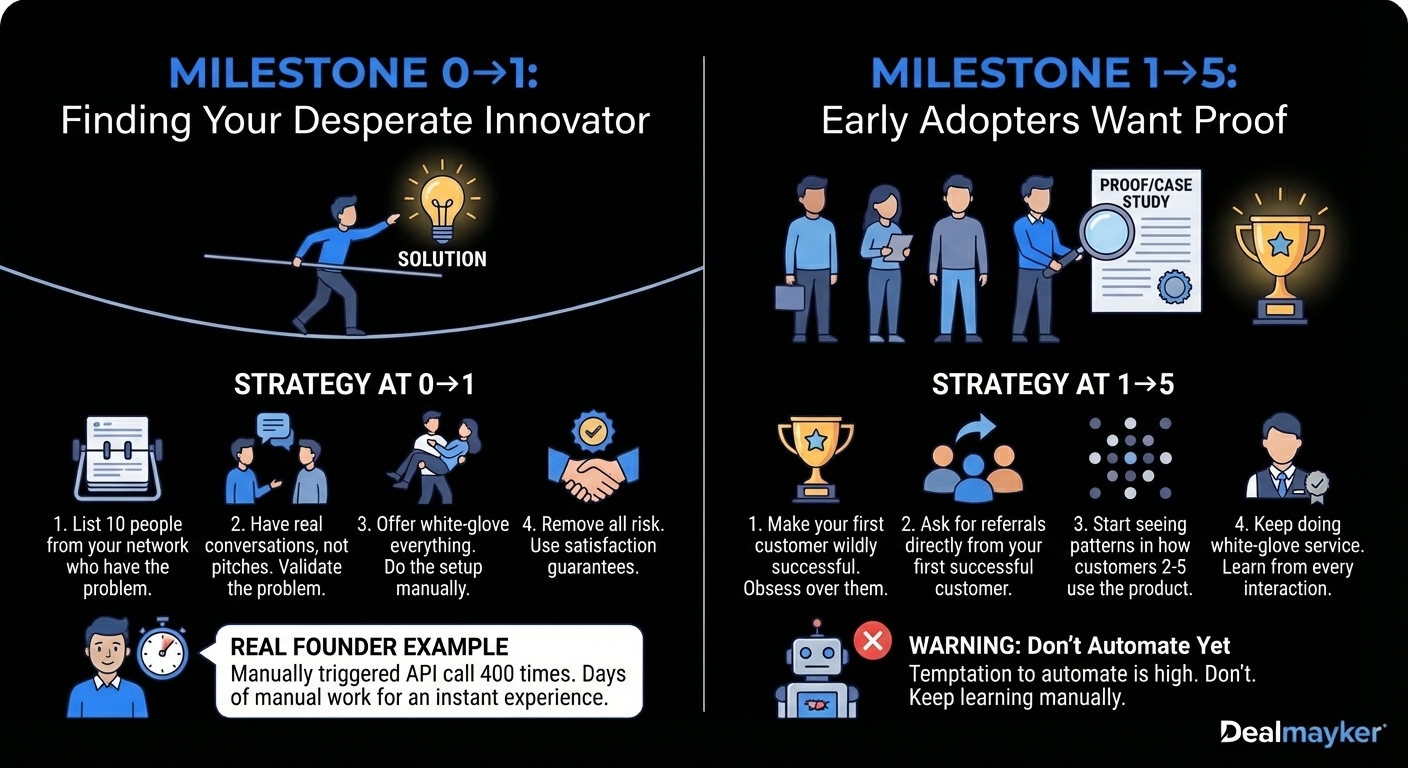 MILESTONE 0→1:
Finding Your Desperate Innovator

SOLUTION

STRATEGY AT 0→1

1. List 10 people from your network who have the problem.

2. Have real conversations, not pitches. Validate the problem.

3. Offer white-glove everything. Do the setup manually.

4. Remove all risk. Use satisfaction guarantees.

REAL FOUNDER EXAMPLE
Manually triggered API call 400 times. Days of manual work for an instant experience.

MILESTONE 1→5:
Early Adopters Want Proof

PROOF/CASE STUDY

STRATEGY AT 1→5

1. Make your first customer wildly successful. Obsess over them.

2. Ask for referrals directly from your first successful customer.

3. Start seeing patterns in how customers 2-5 use the product.

4. Keep doing white-glove service. Learn from every interaction.

WARNING: Don't Automate Yet
Temptation to automate is high. Don't. Keep learning manually.

Dealmayker